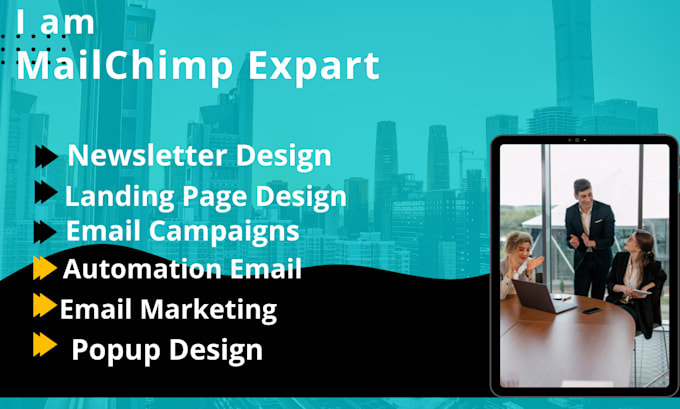 I am
MailChimp Expart

Newsletter Design
Landing Page Design
Email Campaigns
Automation Email
Email Marketing
Popup Design